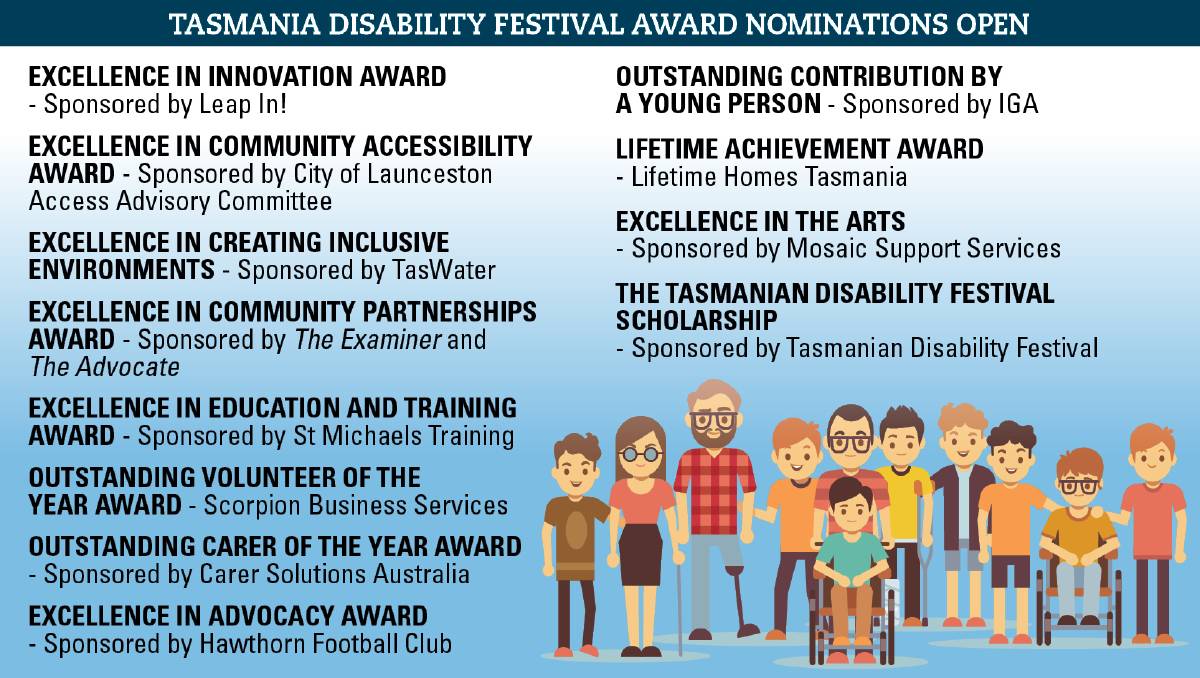 TASMANIA DISABILITY FESTIVAL AWARD NOMINATIONS OPEN

EXCELLENCE IN INNOVATION AWARD
- Sponsored by Leap In!

EXCELLENCE IN COMMUNITY ACCESSIBILITY AWARD - Sponsored by City of Launceston Access Advisory Committee

EXCELLENCE IN CREATING INCLUSIVE ENVIRONMENTS - Sponsored by TasWater

EXCELLENCE IN COMMUNITY PARTNERSHIPS AWARD - Sponsored by The Examiner and The Advocate

EXCELLENCE IN EDUCATION AND TRAINING AWARD - Sponsored by St Michaels Training

OUTSTANDING VOLUNTEER OF THE YEAR AWARD - Scorpion Business Services

OUTSTANDING CARER OF THE YEAR AWARD
- Sponsored by Carer Solutions Australia

EXCELLENCE IN ADVOCACY AWARD
- Sponsored by Hawthorn Football Club

OUTSTANDING CONTRIBUTION BY A YOUNG PERSON - Sponsored by IGA

LIFETIME ACHIEVEMENT AWARD
- Lifetime Homes Tasmania

EXCELLENCE IN THE ARTS
- Sponsored by Mosaic Support Services

THE TASMANIAN DISABILITY FESTIVAL SCHOLARSHIP
- Sponsored by Tasmanian Disability Festival